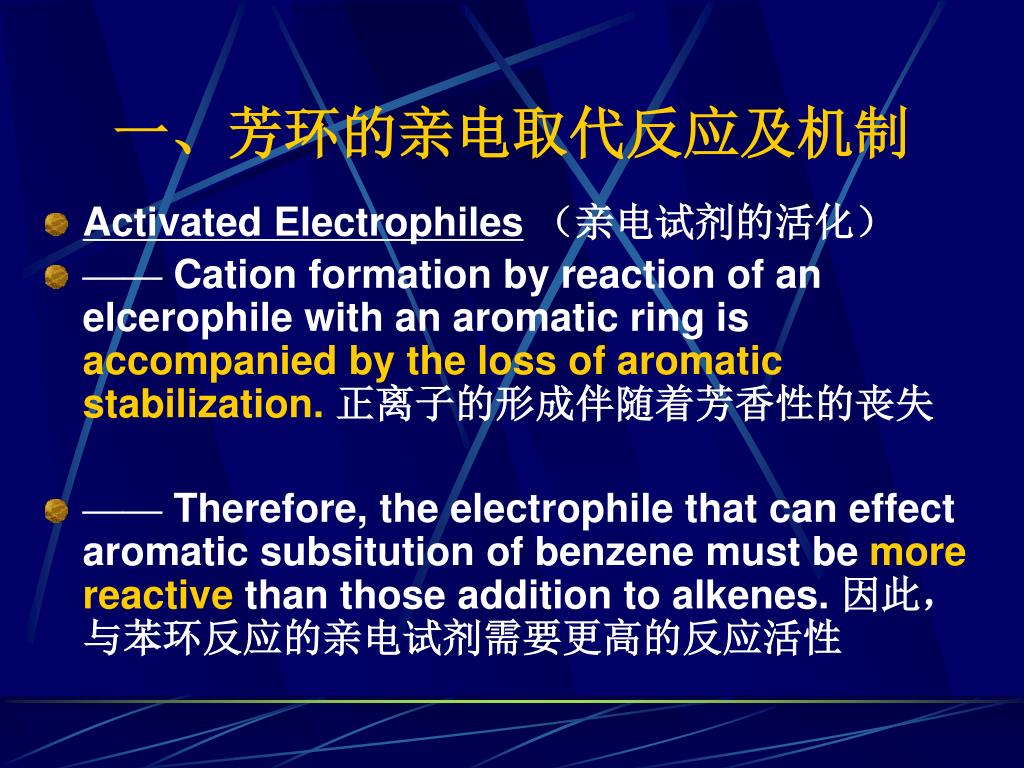 一、芳环的亲电取代反应及机制

Activated Electrophiles （亲电试剂的活化）

—— Cation formation by reaction of an elcerophile with an aromatic ring is accompanied by the loss of aromatic stabilization. 正离子的形成伴随着芳香性的丧失

—— Therefore, the electrophile that can effect aromatic subsitution of benzene must be more reactive than those addition to alkenes. 因此，与苯环反应的亲电试剂需要更高的反应活性